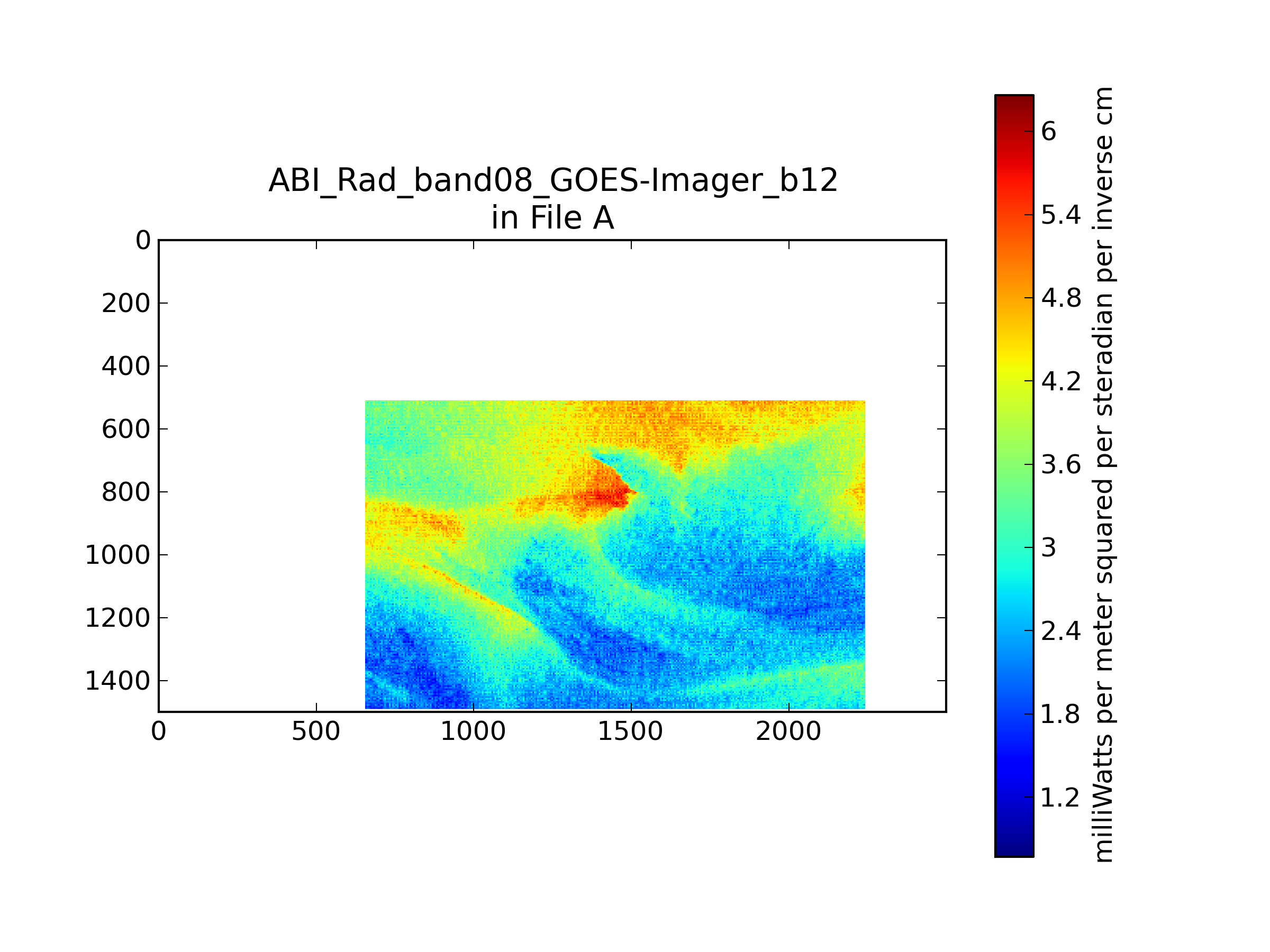 ABI_Rad_band08_GOES-Imager_b12
in File A

0
200
400
600
800
1000
1200
1400

0
500
1000
1500
2000

6
5.4
4.8
4.2
3.6
3
2.4
1.8
1.2

milliWatts per meter squared per steradian per inverse cm